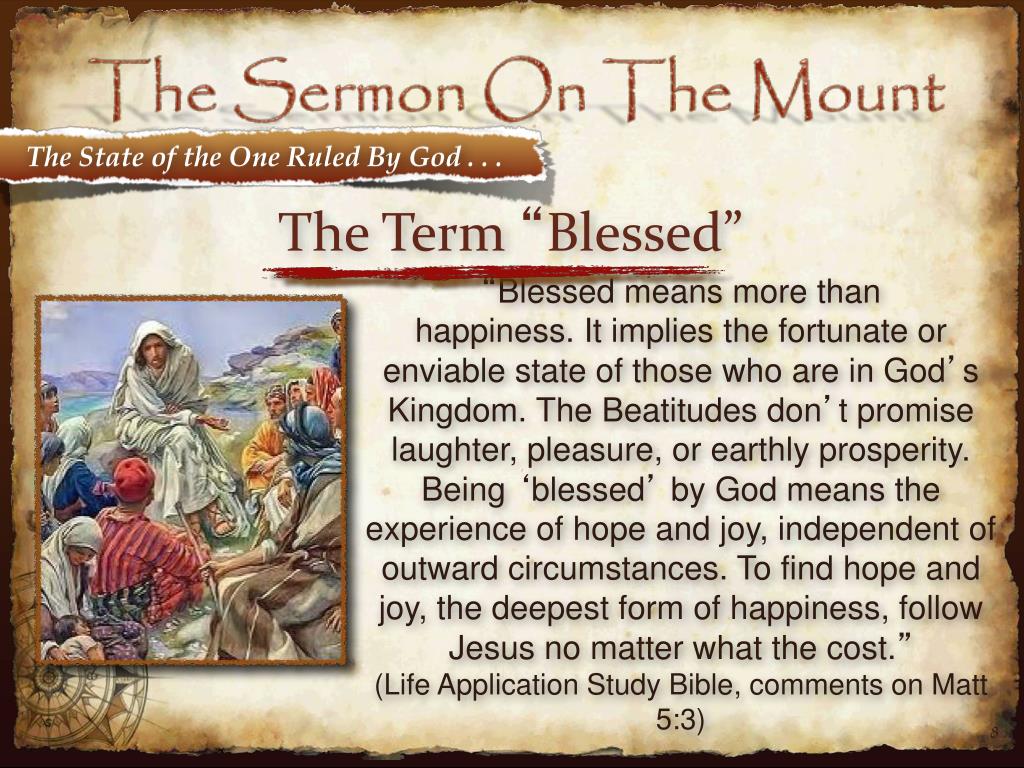 The Sermon On The Mount

The State of the One Ruled By God . . .

The Term “Blessed”

“Blessed means more than happiness. It implies the fortunate or enviable state of those who are in God’s Kingdom. The Beatitudes don’t promise laughter, pleasure, or earthly prosperity. Being ‘blessed’ by God means the experience of hope and joy, independent of outward circumstances. To find hope and joy, the deepest form of happiness, follow Jesus no matter what the cost.”
(Life Application Study Bible, comments on Matt 5:3)

8